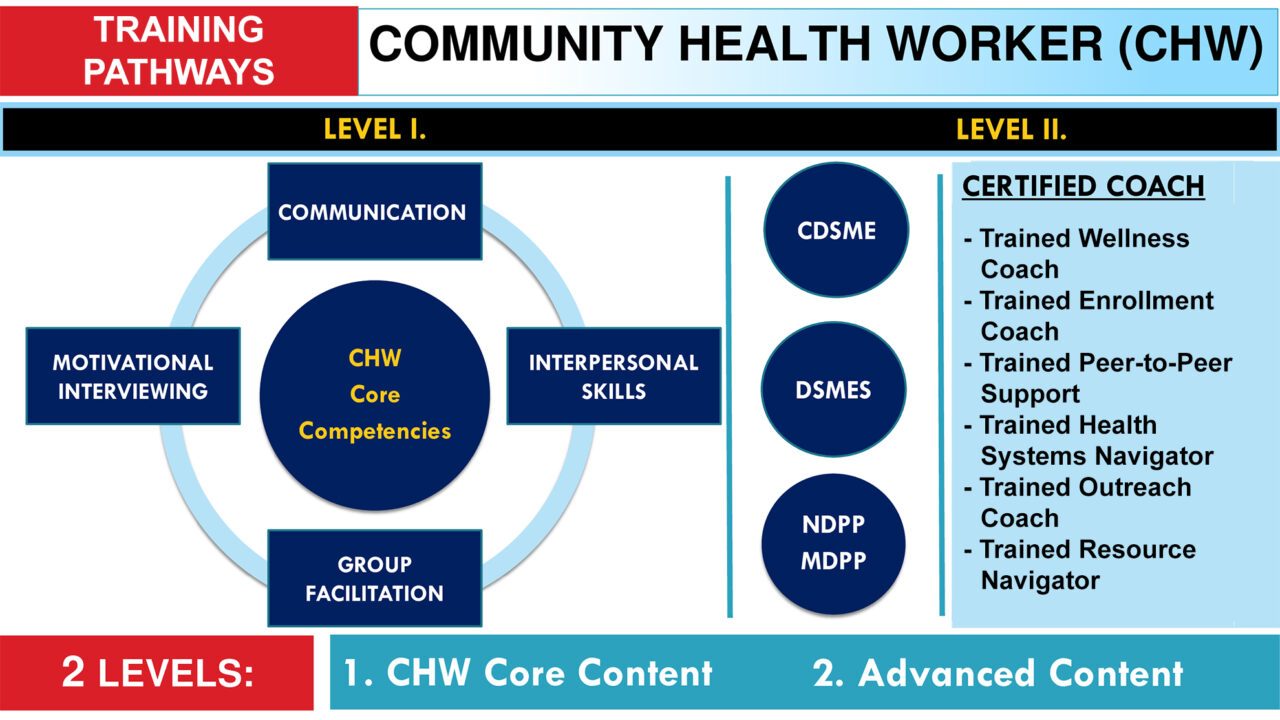 TRAINING PATHWAYS

COMMUNITY HEALTH WORKER (CHW)

LEVEL I.

LEVEL II.

COMMUNICATION

MOTIVATIONAL INTERVIEWING

CHW Core Competencies

INTERPERSONAL SKILLS

GROUP FACILITATION

CDSME

DSMES

NDPP MDPP

CERTIFIED COACH

- Trained Wellness Coach
- Trained Enrollment Coach
- Trained Peer-to-Peer Support
- Trained Health Systems Navigator
- Trained Outreach Coach
- Trained Resource Navigator

2 LEVELS:

1. CHW Core Content

2. Advanced Content